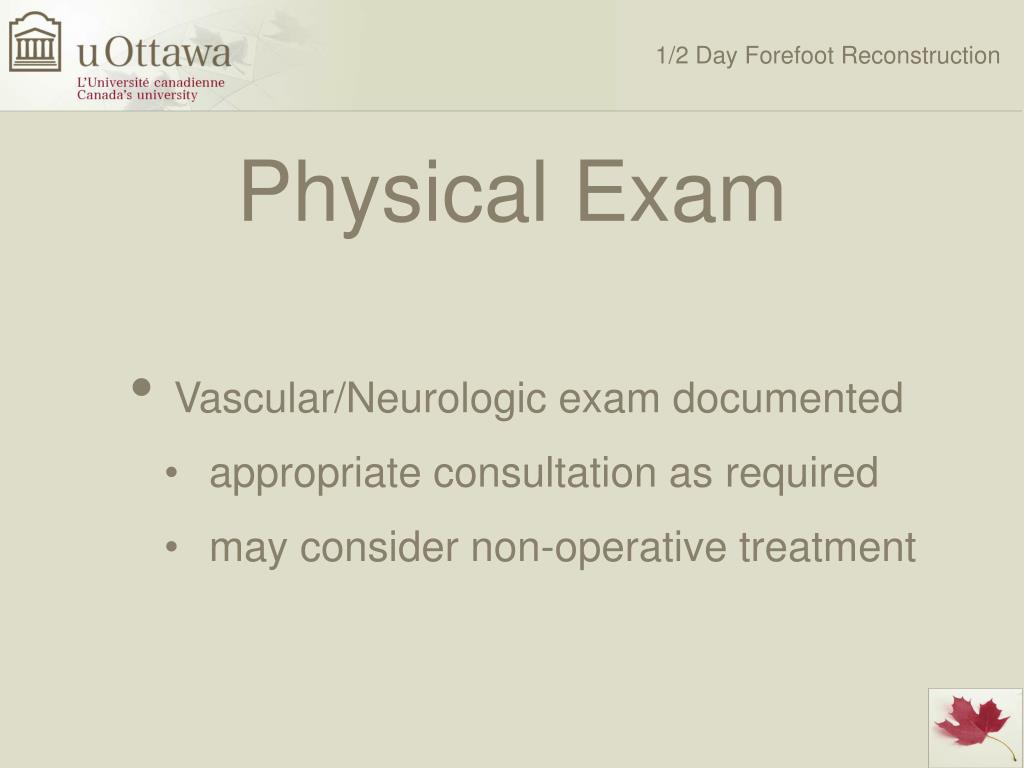 uOttawa
L'Université canadienne
Canada's university

1/2 Day Forefoot Reconstruction

Physical Exam

• Vascular/Neurologic exam documented
• appropriate consultation as required
• may consider non-operative treatment